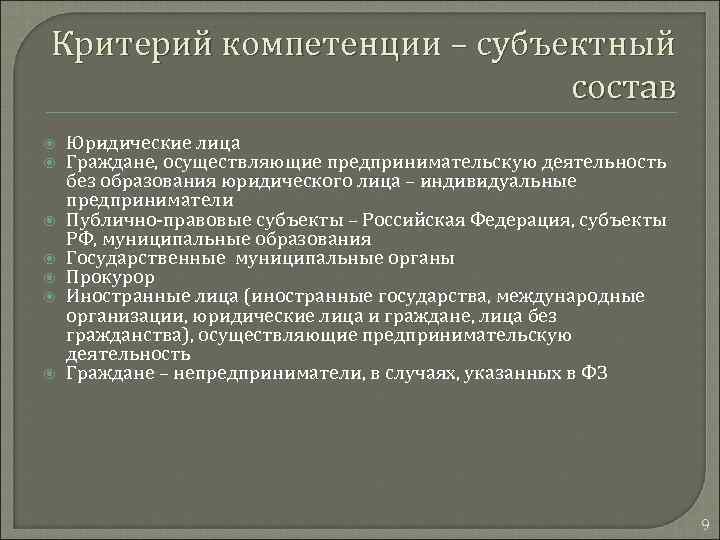 Критерий компетенции – субъектный состав

Юридические лица
Граждане, осуществляющие предпринимательскую деятельность без образования юридического лица – индивидуальные предприниматели
Публично-правовые субъекты – Российская Федерация, субъекты РФ, муниципальные образования
Государственные муниципальные органы
Прокурор
Иностранные лица (иностранные государства, международные организации, юридические лица и граждане, лица без гражданства), осуществляющие предпринимательскую деятельность
Граждане – непредприниматели, в случаях, указанных в ФЗ

9